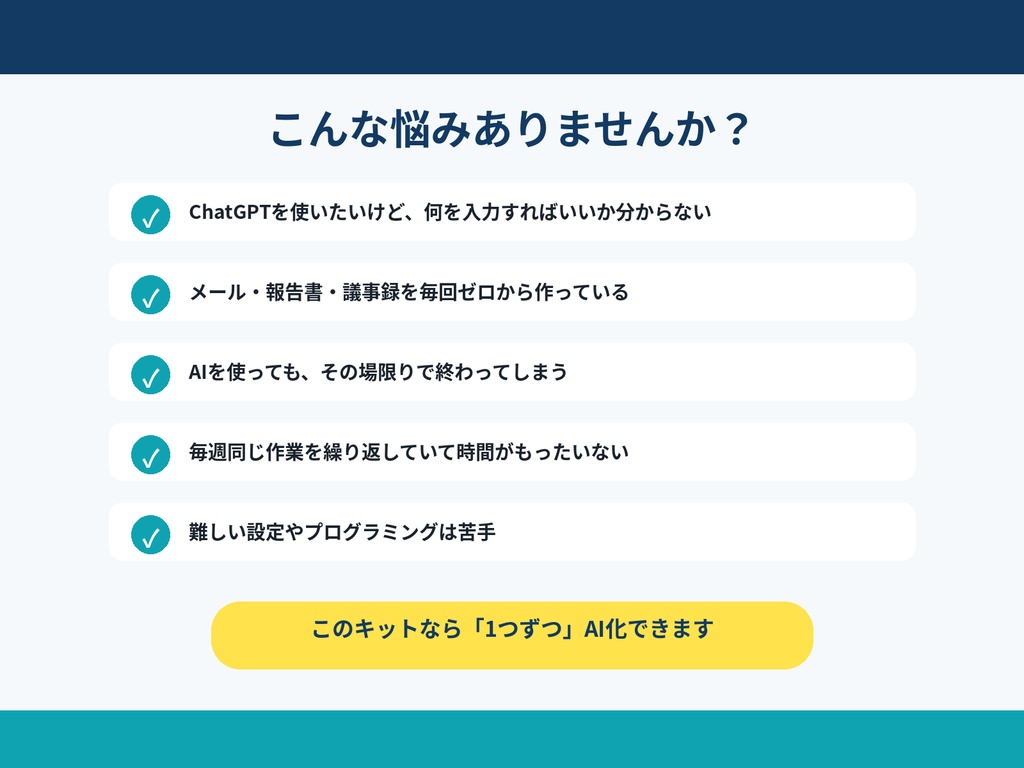 こんな悩みありませんか？

✓ ChatGPTを使いたいけど、何を入力すればいいか分からない

✓ メール・報告書・議事録を毎回ゼロから作っている

✓ AIを使っても、その場限りで終わってしまう

✓ 毎週同じ作業を繰り返していて時間がもったいない

✓ 難しい設定やプログラミングは苦手

このキットなら「1つずつ」AI化できます